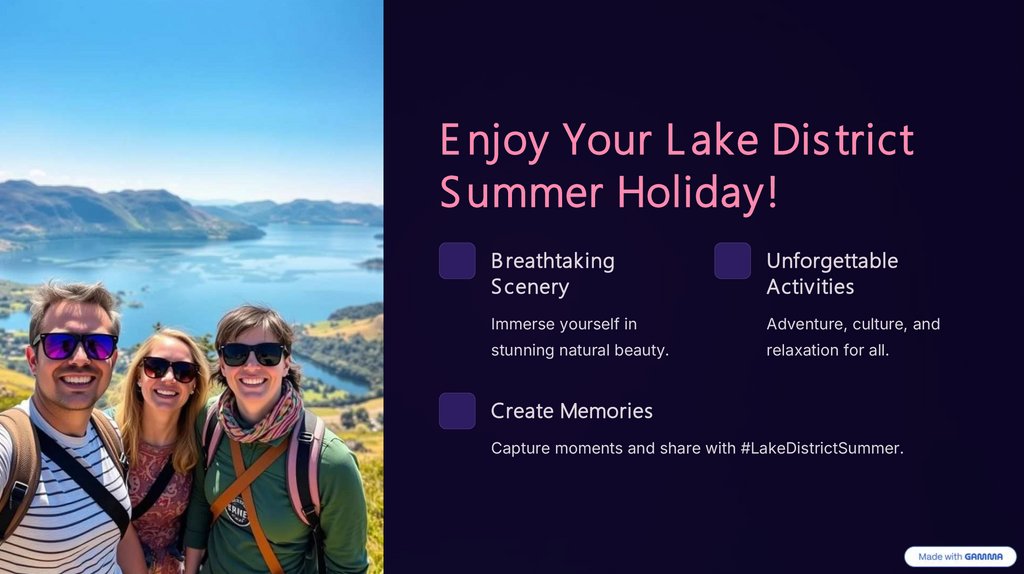 Enjoy Your Lake District Summer Holiday!

Breathtaking Scenery

Immerse yourself in stunning natural beauty.

Unforgettable Activities

Adventure, culture, and relaxation for all.

Create Memories

Capture moments and share with #LakeDistrictSummer.

Made with GAMMA